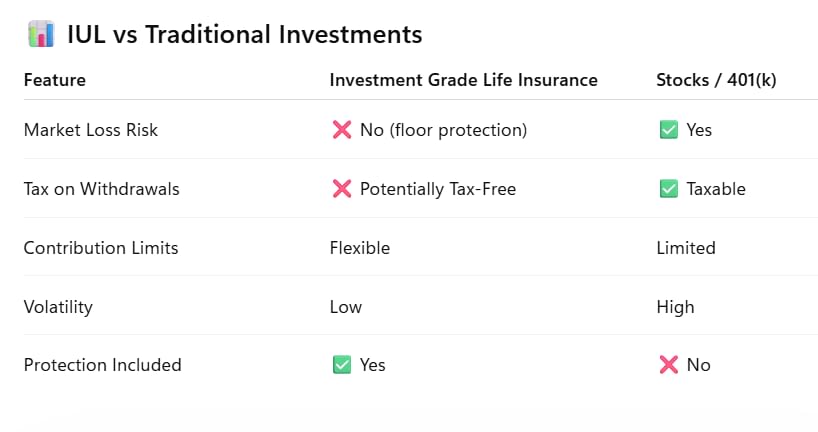 📊 IUL vs Traditional Investments

| Feature | Investment Grade Life Insurance | Stocks / 401(k) |
|---|---|---|
| Market Loss Risk | ❌ No (floor protection) | ✅ Yes |
| Tax on Withdrawals | ❌ Potentially Tax-Free | ✅ Taxable |
| Contribution Limits | Flexible | Limited |
| Volatility | Low | High |
| Protection Included | ✅ Yes | ❌ No |